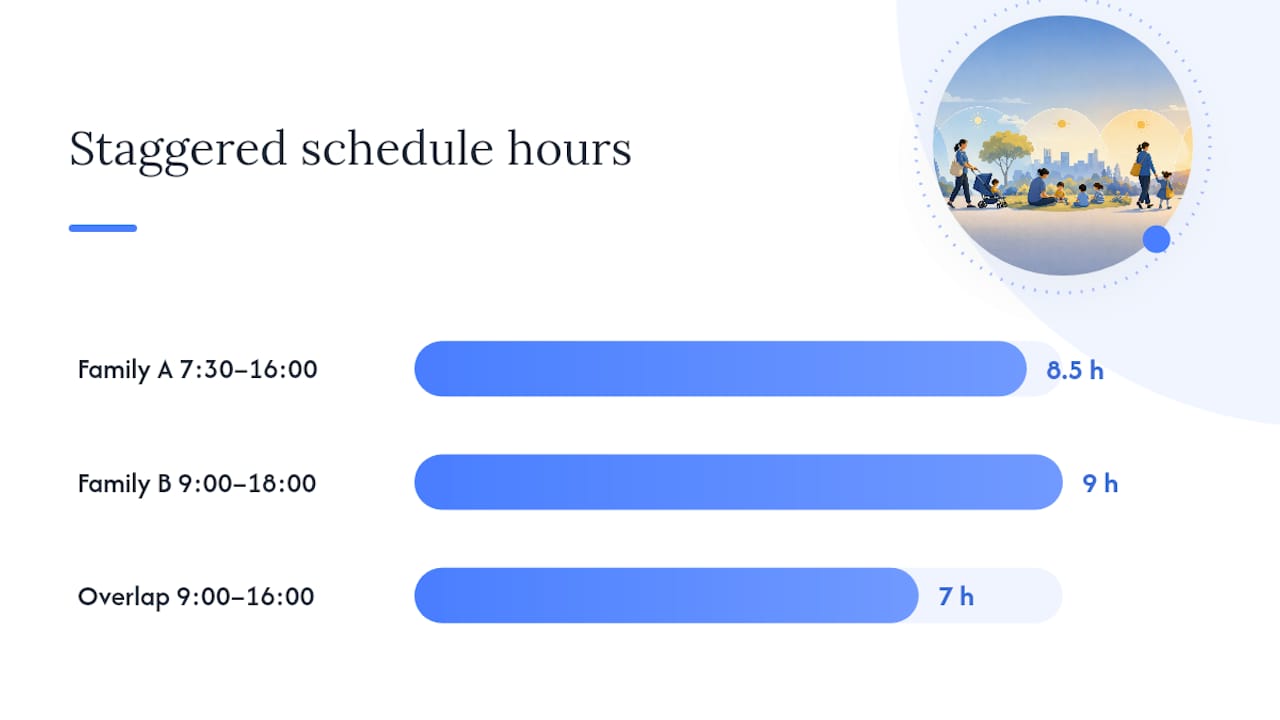 Staggered schedule hours

Family A 7:30–16:00 8.5 h

Family B 9:00–18:00 9 h

Overlap 9:00–16:00 7 h